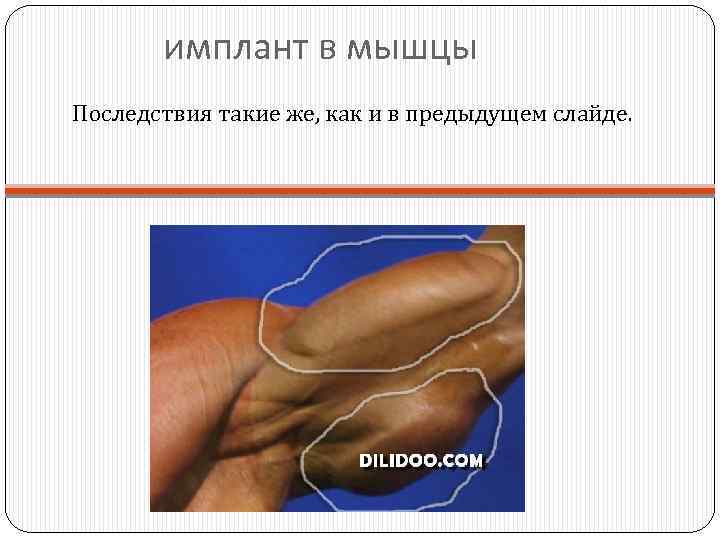 имплант в мышцы

Последствия такие же, как и в предыдущем слайде.

DILIDOO.COM